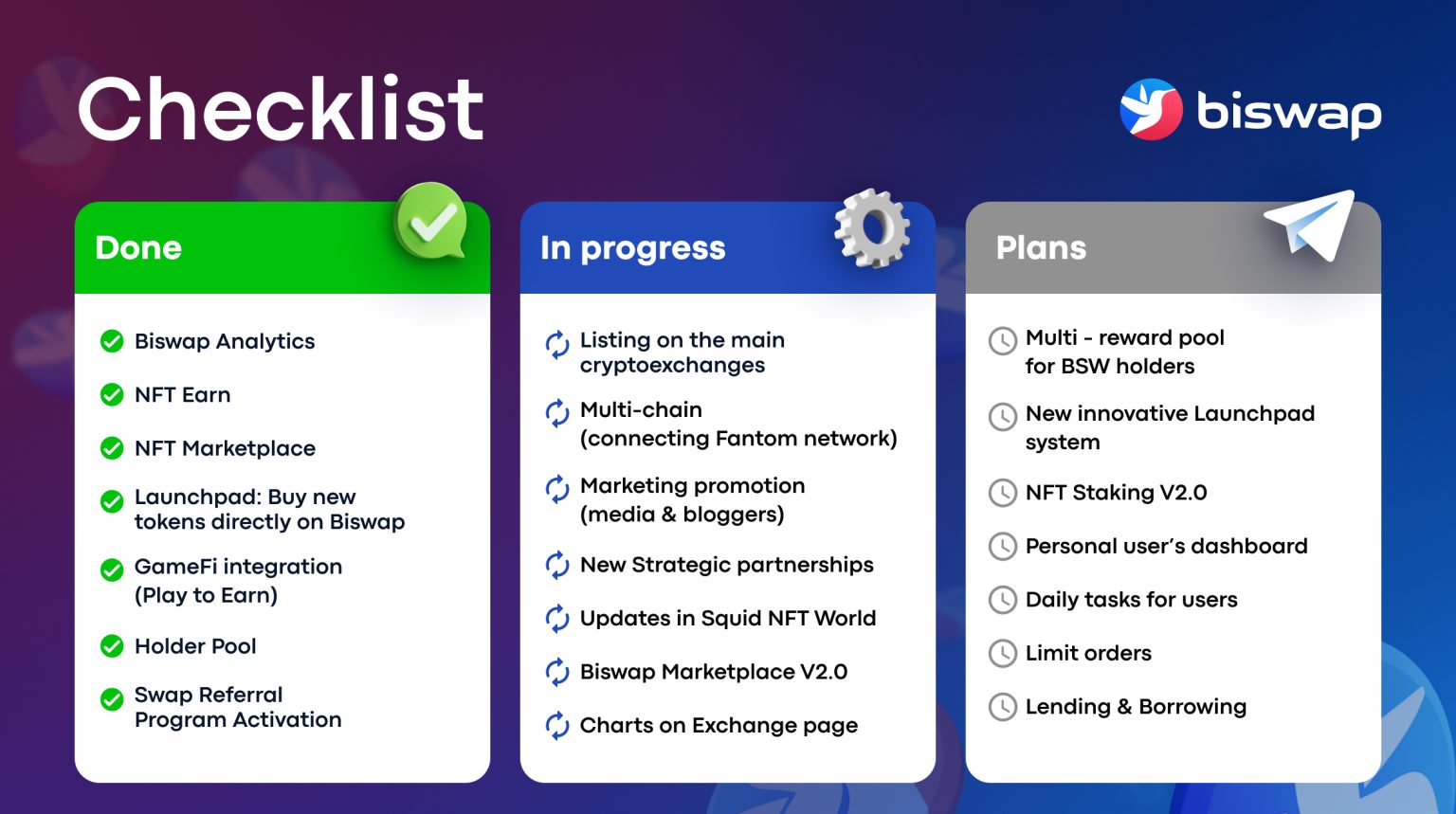 Checklist

biswap

Done

Biswap Analytics

NFT Earn

NFT Marketplace

Launchpad: Buy new tokens directly on Biswap

GameFi integration (Play to Earn)

Holder Pool

Swap Referral Program Activation

In progress

Listing on the main cryptoexchanges

Multi-chain (connecting Fantom network)

Marketing promotion (media & bloggers)

New Strategic partnerships

Updates in Squid NFT World

Biswap Marketplace V2.0

Charts on Exchange page

Plans

Multi - reward pool for BSW holders

New innovative Launchpad system

NFT Staking V2.0

Personal user's dashboard

Daily tasks for users

Limit orders

Lending & Borrowing